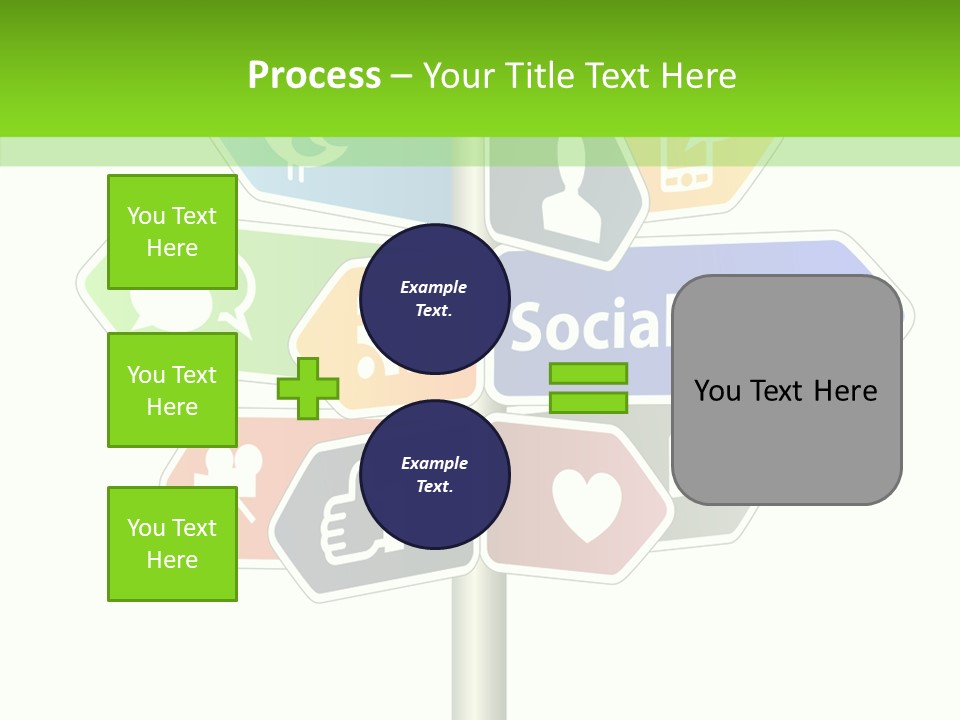 Process – Your Title Text Here

You Text Here

You Text Here

You Text Here

Example Text.

Example Text.

Social

You Text Here